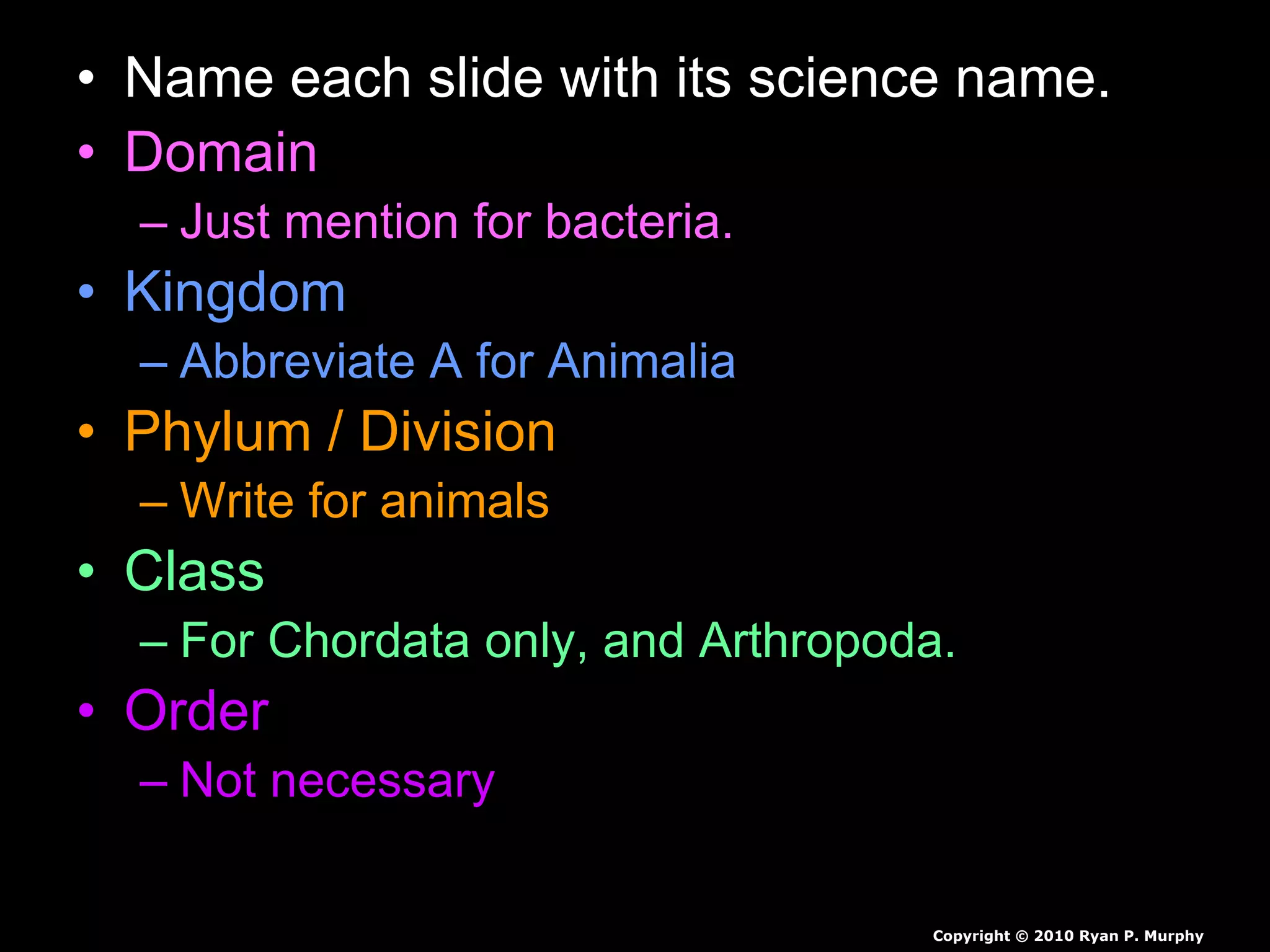 • Name each slide with its science name.
• Domain
– Just mention for bacteria.
• Kingdom
– Abbreviate A for Animalia
• Phylum / Division
– Write for animals
• Class
– For Chordata only, and Arthropoda.
• Order
– Not necessary

Copyright © 2010 Ryan P. Murphy